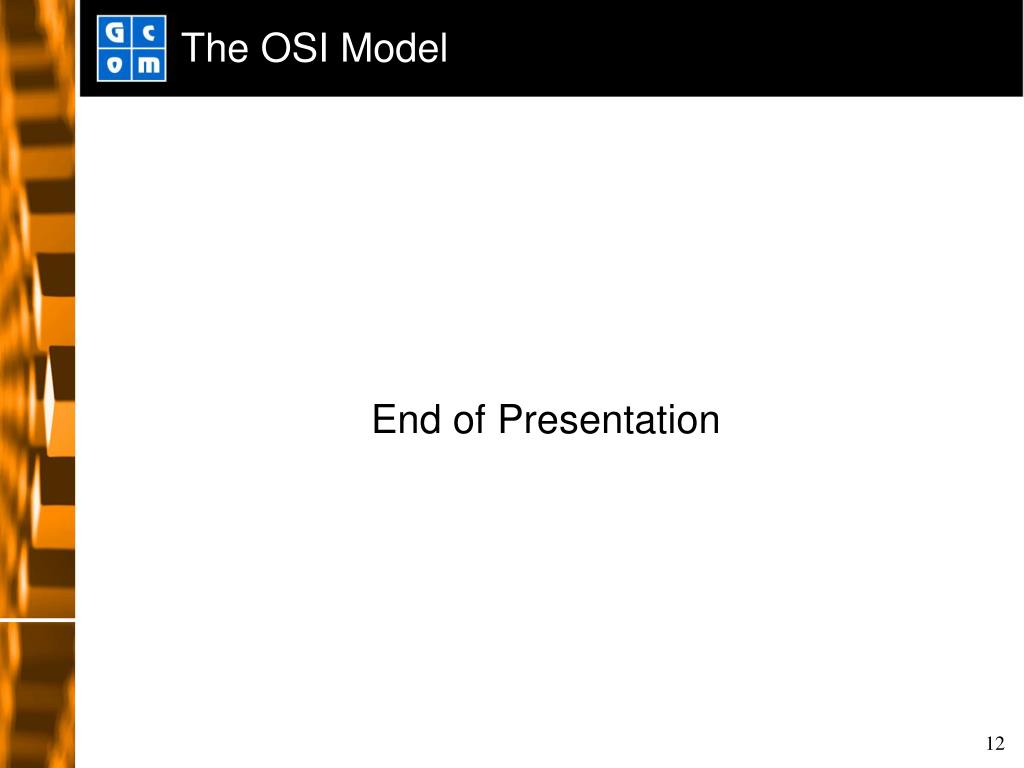 G c
o m

The OSI Model

End of Presentation

12